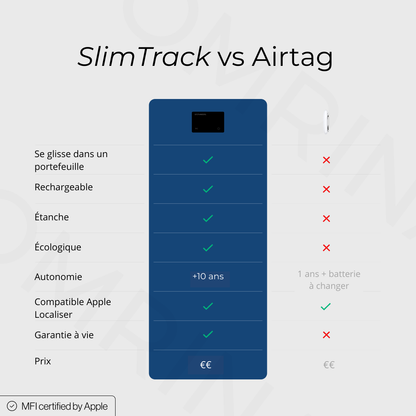 SlimTrack vs Airtag

| | | |
|---|---|---|
| Se glisse dans un portefeuille | ✓ | ✗ |
| Rechargeable | ✓ | ✗ |
| Étanche | ✓ | ✗ |
| Écologique | ✓ | ✗ |
| Autonomie | +10 ans | 1 ans + batterie à changer |
| Compatible Apple Localiser | ✓ | ✓ |
| Garantie à vie | ✓ | ✗ |
| Prix | €€ | €€ |

MFI certified by Apple